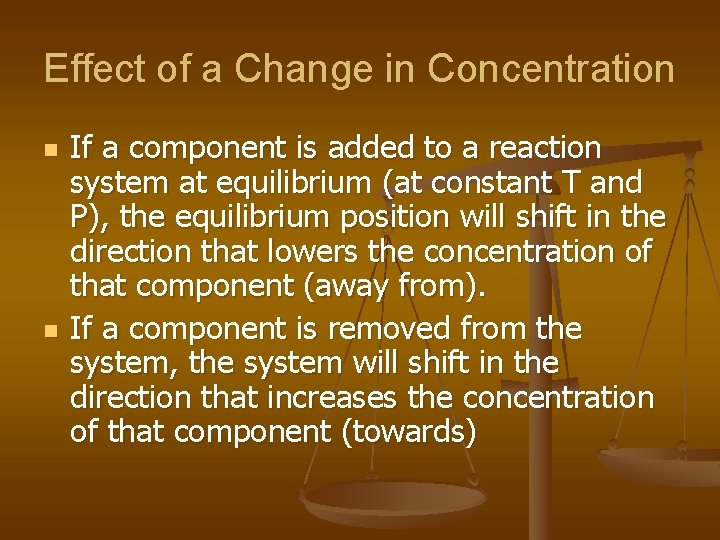 Effect of a Change in Concentration

If a component is added to a reaction system at equilibrium (at constant T and P), the equilibrium position will shift in the direction that lowers the concentration of that component (away from).

If a component is removed from the system, the system will shift in the direction that increases the concentration of that component (towards)